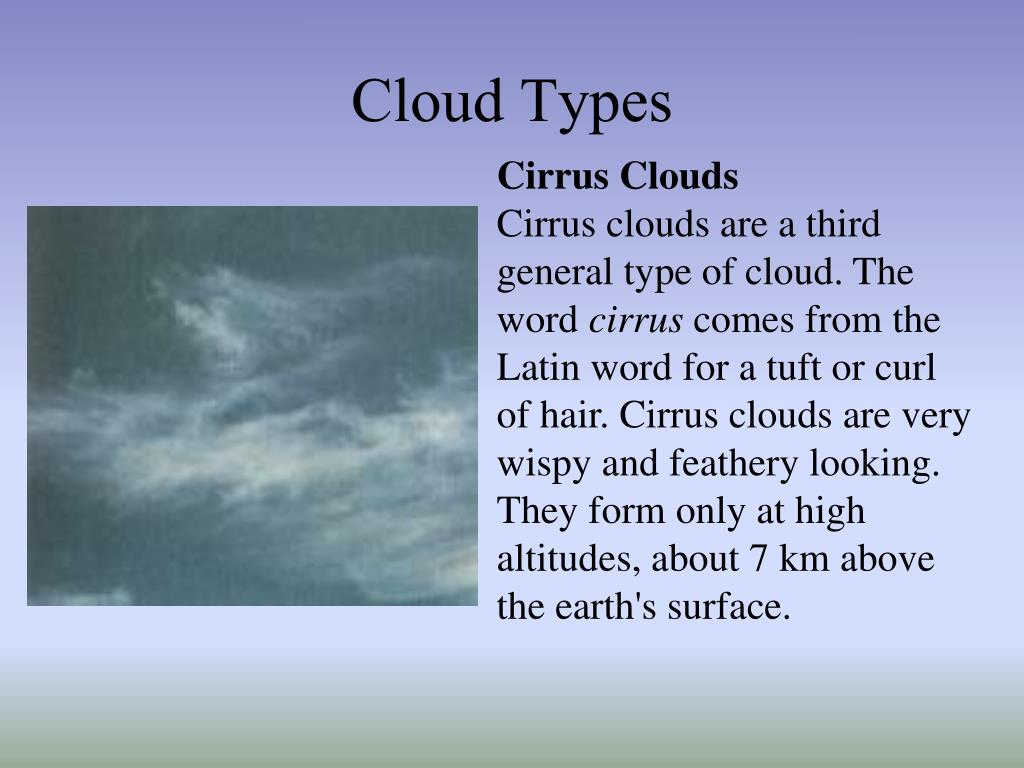 Cloud Types

Cirrus Clouds
Cirrus clouds are a third general type of cloud. The word cirrus comes from the Latin word for a tuft or curl of hair. Cirrus clouds are very wispy and feathery looking. They form only at high altitudes, about 7 km above the earth's surface.